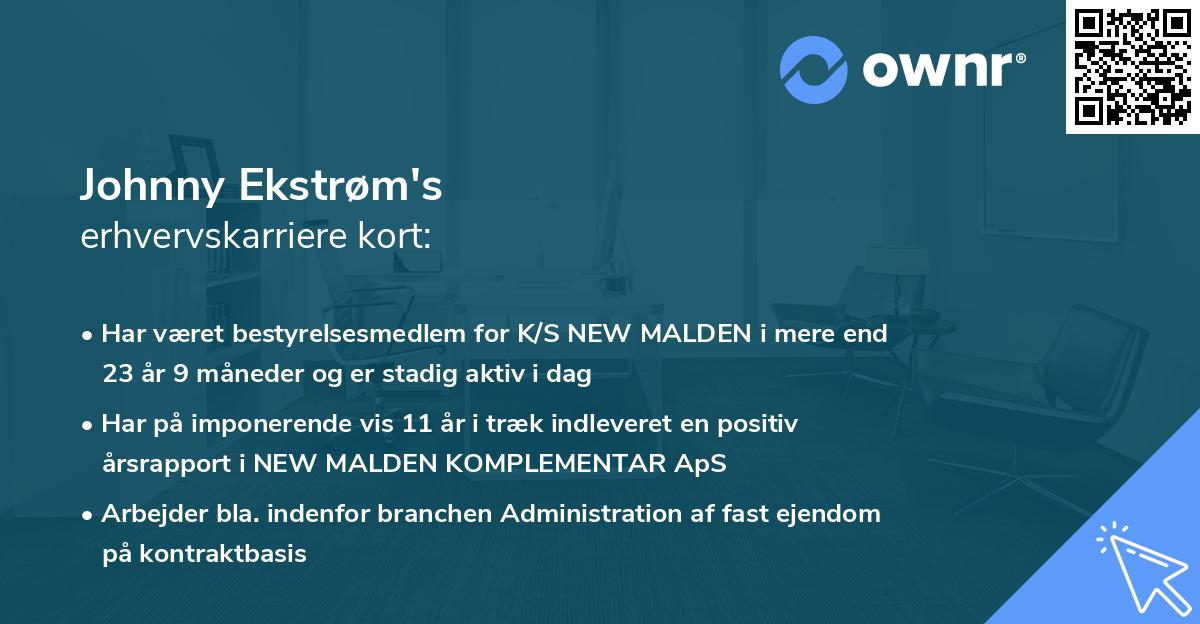 ownr®

Johnny Ekstrøm's
erhvervskarriere kort:

• Har været bestyrelsesmedlem for K/S NEW MALDEN i mere end 23 år 9 måneder og er stadig aktiv i dag

• Har på imponerende vis 11 år i træk indleveret en positiv årsrapport i NEW MALDEN KOMPLEMENTAR ApS

• Arbejder bla. indenfor branchen Administration af fast ejendom på kontraktbasis